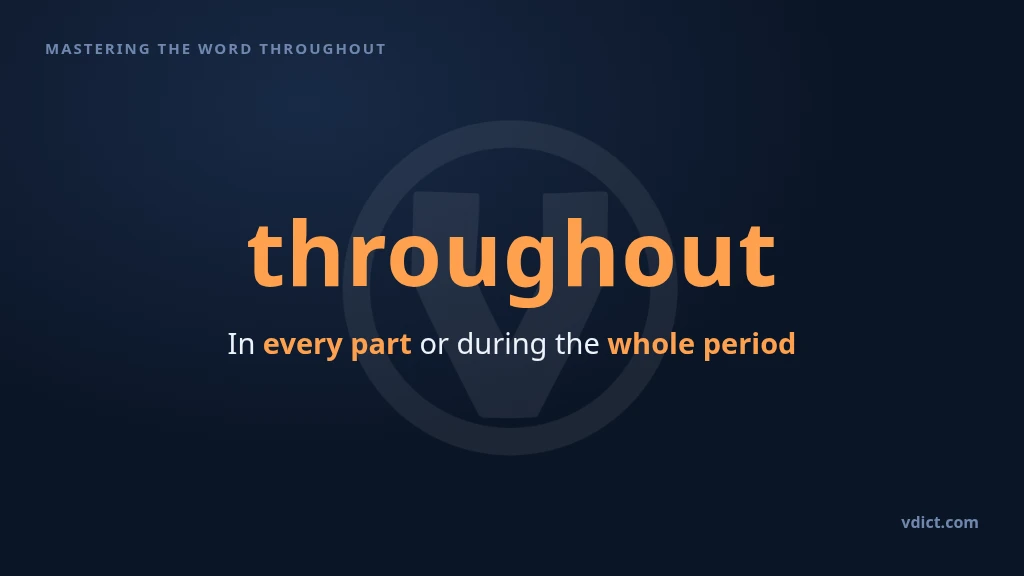 MASTERING THE WORD THROUGHOUT

throughout

In every part or during the whole period

vdict.com